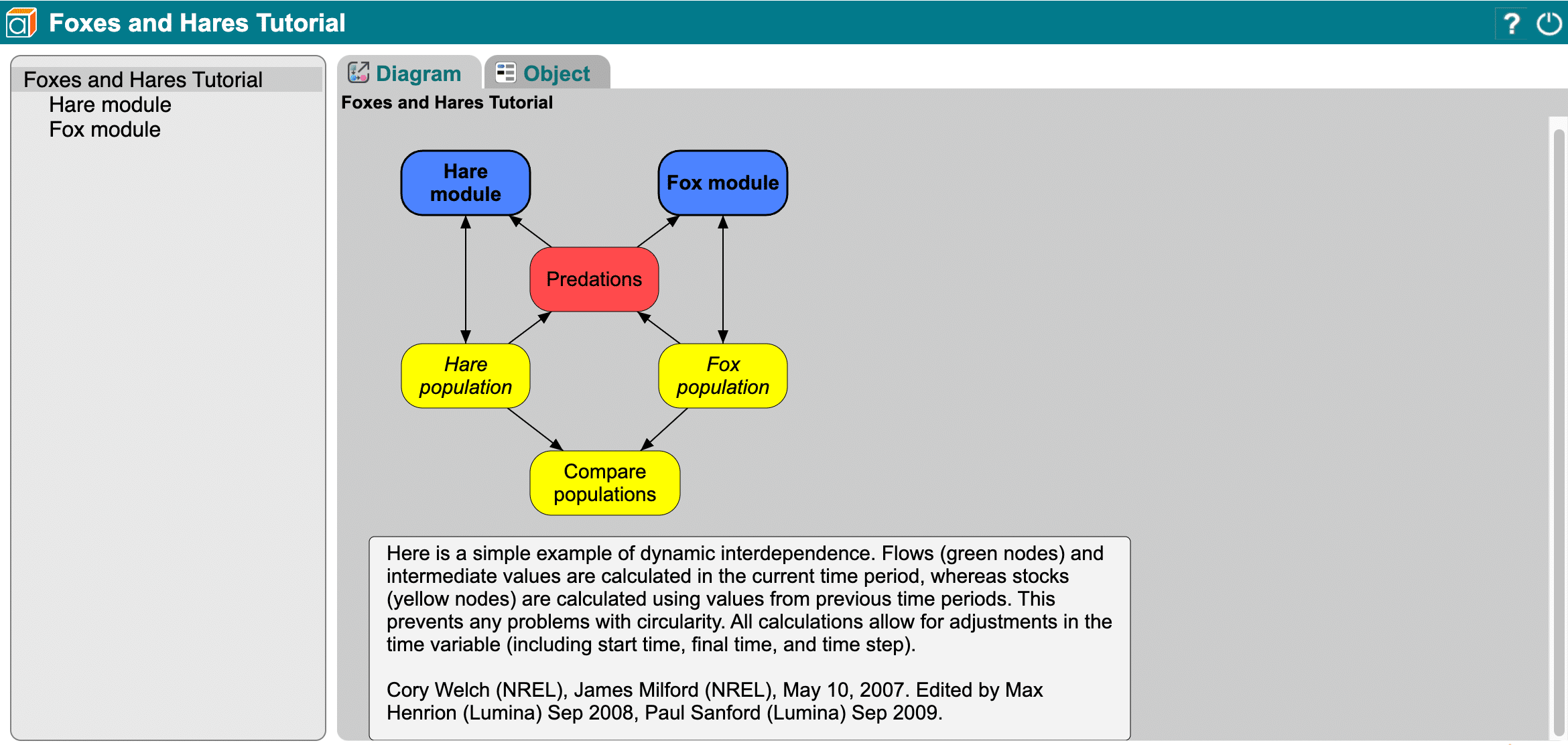 Foxes and Hares Tutorial

?

Foxes and Hares Tutorial
Hare module
Fox module

Diagram
Object

Foxes and Hares Tutorial

Hare module

Fox module

Predations

Hare population

Fox population

Compare populations

Here is a simple example of dynamic interdependence. Flows (green nodes) and intermediate values are calculated in the current time period, whereas stocks (yellow nodes) are calculated using values from previous time periods. This prevents any problems with circularity. All calculations allow for adjustments in the time variable (including start time, final time, and time step).

Cory Welch (NREL), James Milford (NREL), May 10, 2007. Edited by Max Henrion (Lumina) Sep 2008, Paul Sanford (Lumina) Sep 2009.